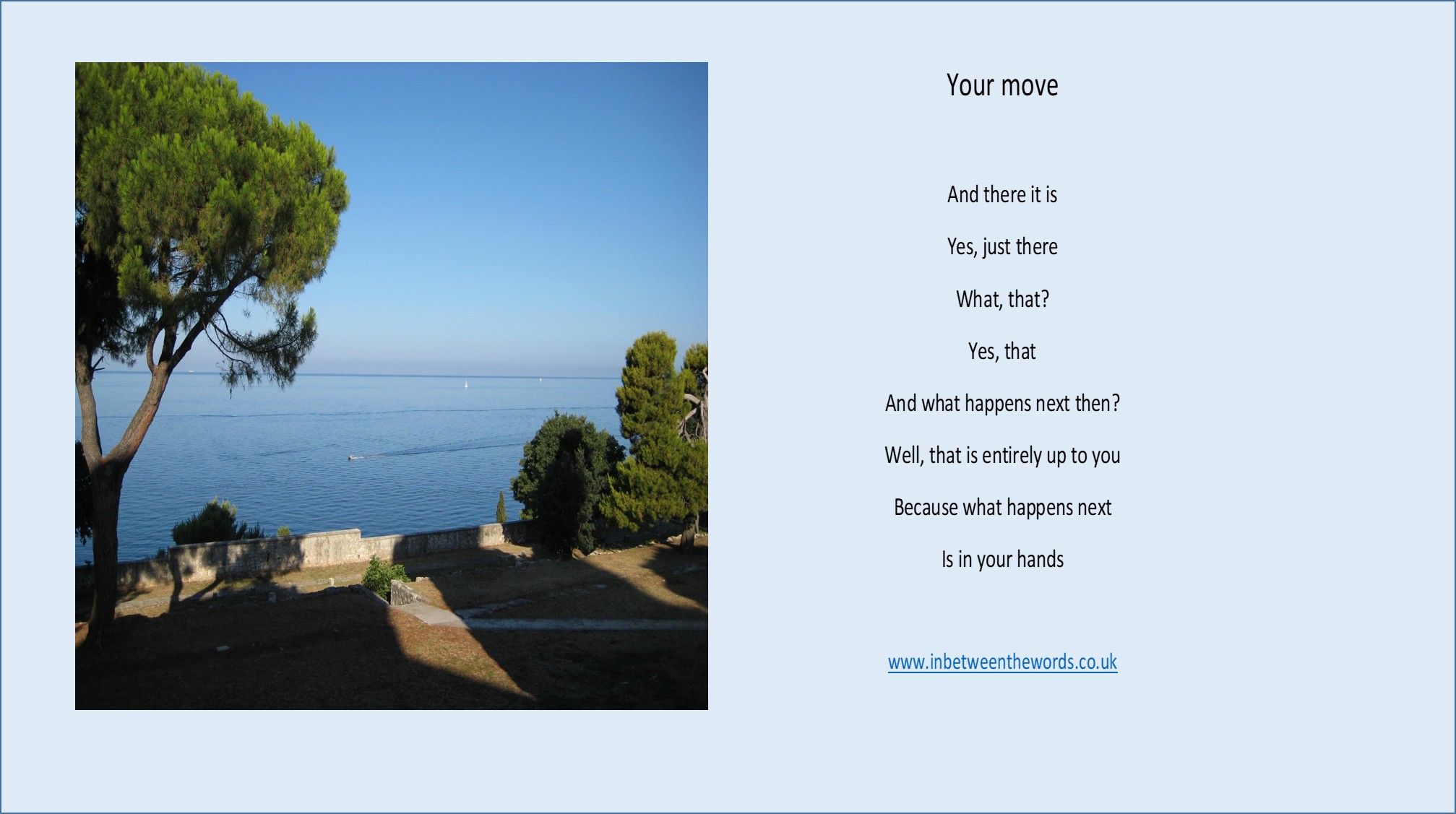 Your move

And there it is

Yes, just there

What, that?

Yes, that

And what happens next then?

Well, that is entirely up to you

Because what happens next

Is in your hands

www.inbetweenthewords.co.uk